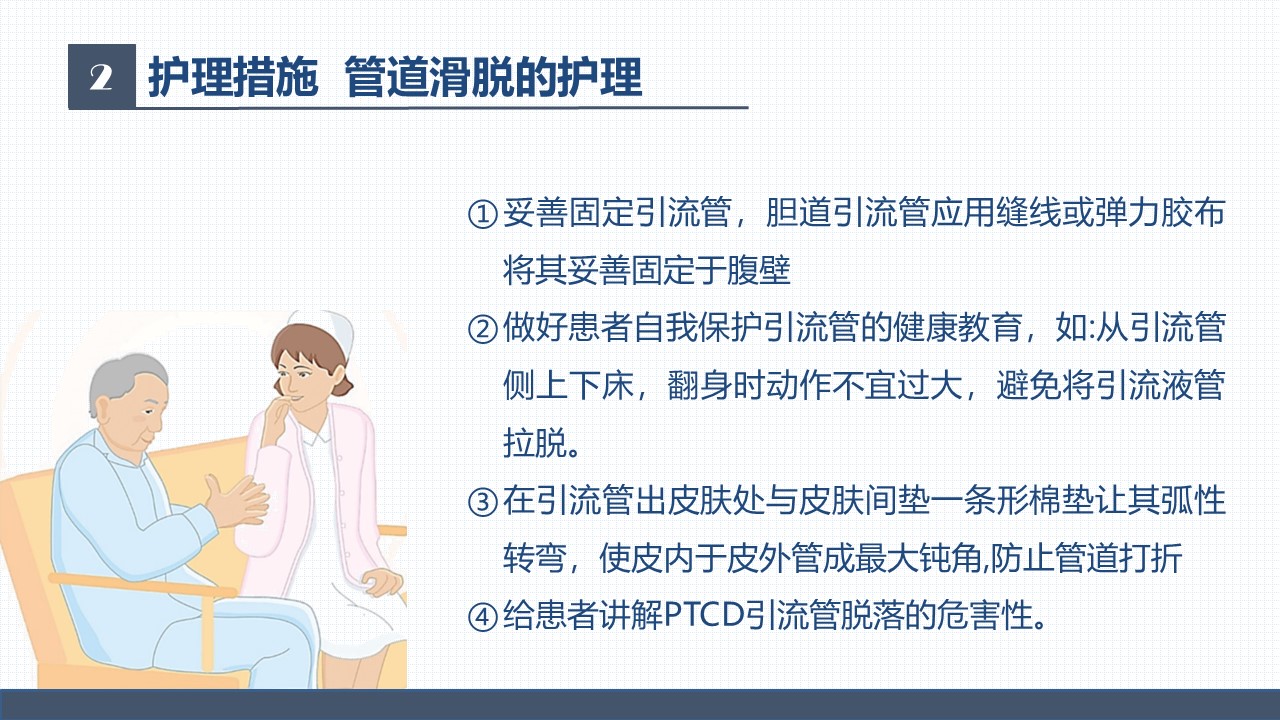 2 护理措施 管道滑脱的护理

①妥善固定引流管，胆道引流管应用缝线或弹力胶布将其妥善固定于腹壁

②做好患者自我保护引流管的健康教育，如:从引流管侧上下床，翻身时动作不宜过大，避免将引流液管拉脱。

③在引流管出皮肤处与皮肤间垫一条形棉垫让其弧性转弯，使皮内于皮外管成最大钝角,防止管道打折

④给患者讲解PTCD引流管脱落的危害性。